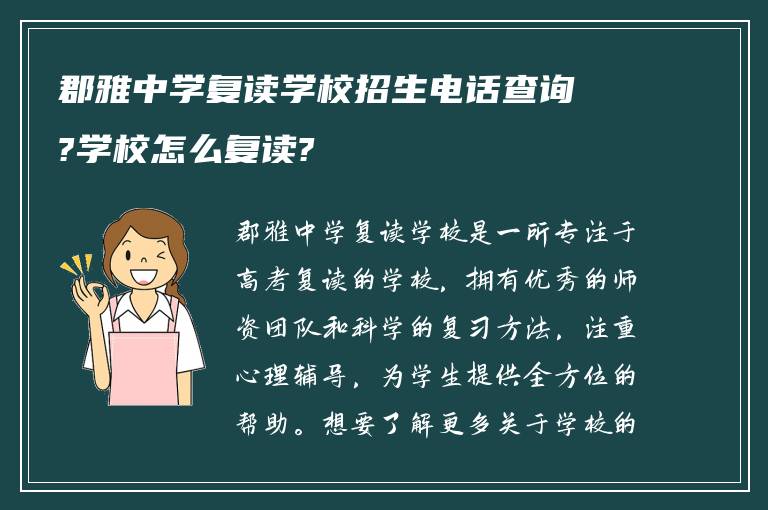 郡雅中学复读学校招生电话查询?学校怎么复读?

郡雅中学复读学校是一所专注于高考复读的学校，拥有优秀的师资团队和科学的复习方法，注重心理辅导，为学生提供全方位的帮助。想要了解更多关于学校的